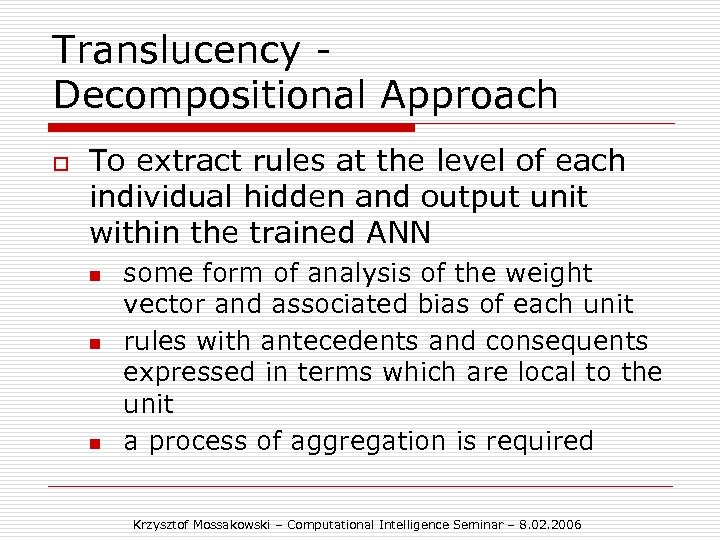 Translucency - Decompositional Approach

To extract rules at the level of each individual hidden and output unit within the trained ANN

some form of analysis of the weight vector and associated bias of each unit

rules with antecedents and consequents expressed in terms which are local to the unit

a process of aggregation is required

Krzysztof Mossakowski – Computational Intelligence Seminar – 8.02.2006